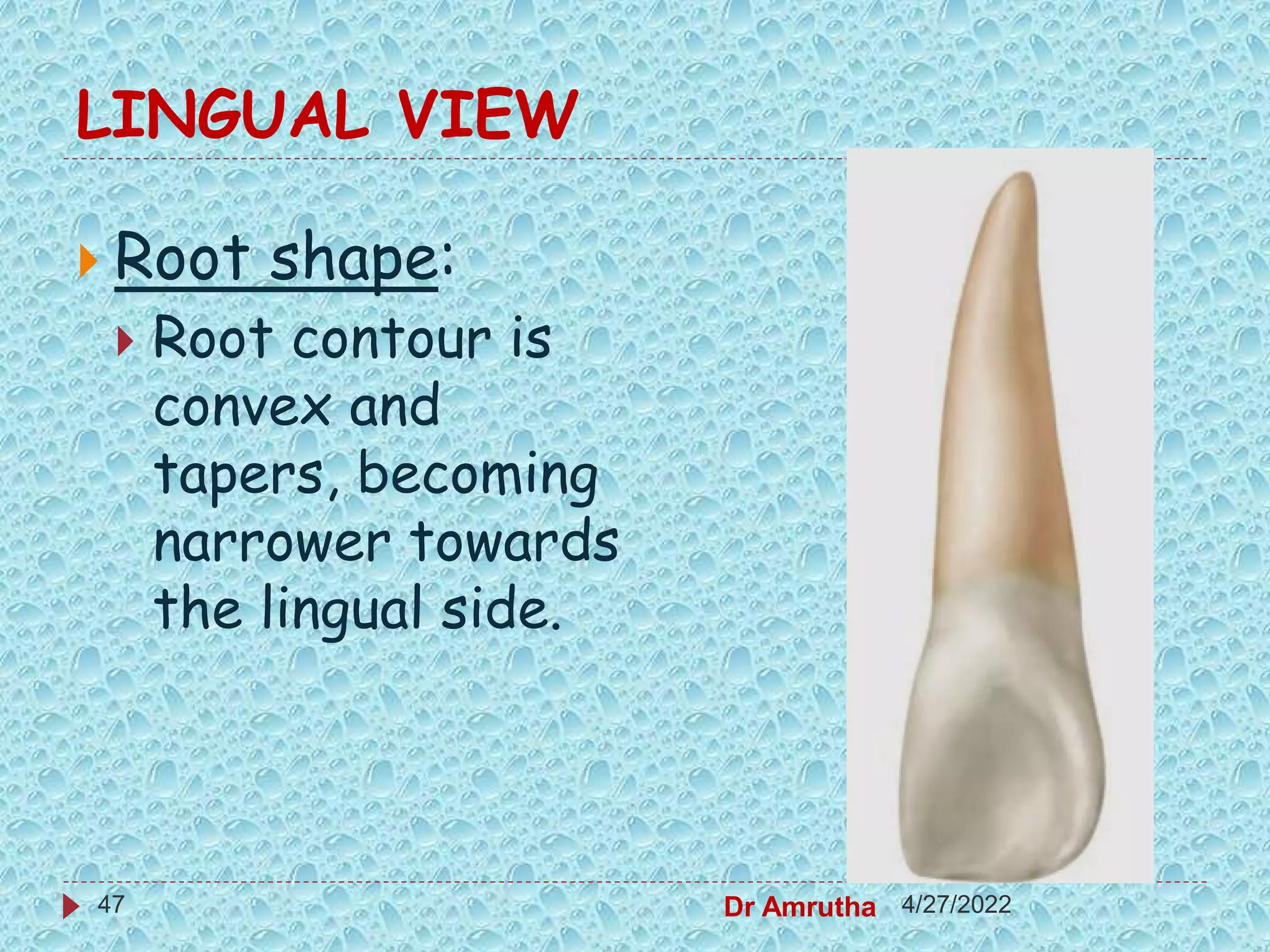 LINGUAL VIEW

Root shape:

Root contour is convex and tapers, becoming narrower towards the lingual side.

47

Dr Amrutha 4/27/2022